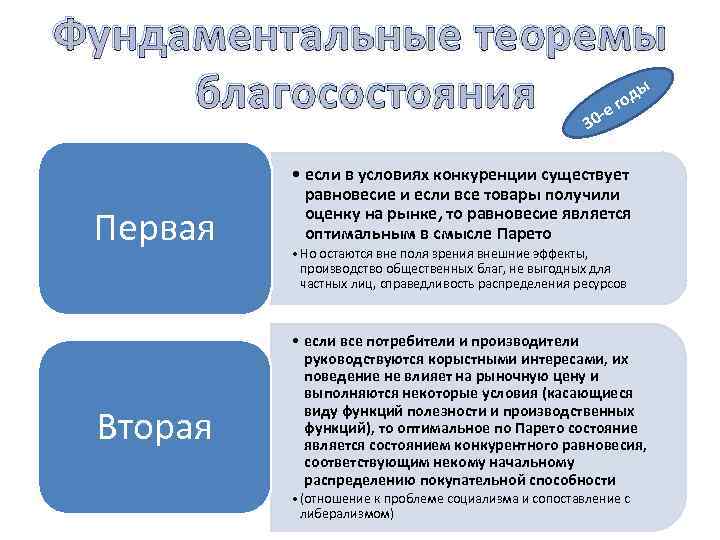 Фундаментальные теоремы благосостояния

30-е годы

Первая

• если в условиях конкуренции существует равновесие и если все товары получили оценку на рынке, то равновесие является оптимальным в смысле Парето

• Но остаются вне поля зрения внешние эффекты, производство общественных благ, не выгодных для частных лиц, справедливость распределения ресурсов

Вторая

• если все потребители и производители руководствуются корыстными интересами, их поведение не влияет на рыночную цену и выполняются некоторые условия (касающиеся виду функций полезности и производственных функций), то оптимальное по Парето состояние является состоянием конкурентного равновесия, соответствующим некому начальному распределению покупательной способности

• (отношение к проблеме социализма и сопоставление с либерализмом)